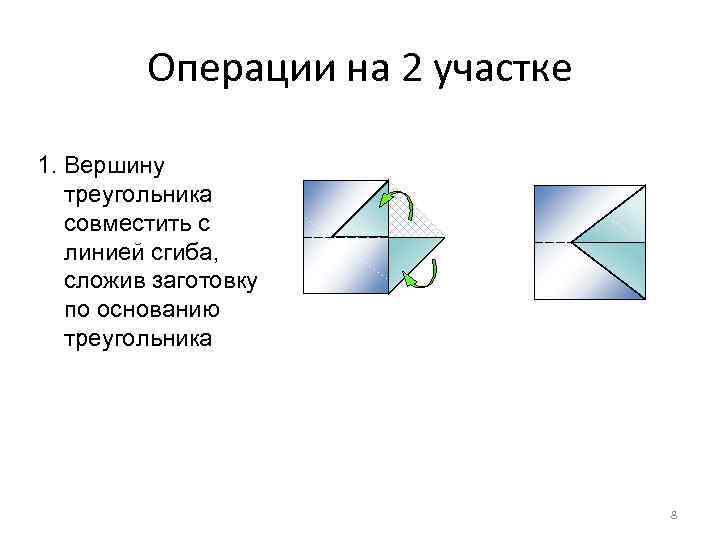 Операции на 2 участке

1. Вершину треугольника совместить с линией сгиба, сложив заготовку по основанию треугольника

8